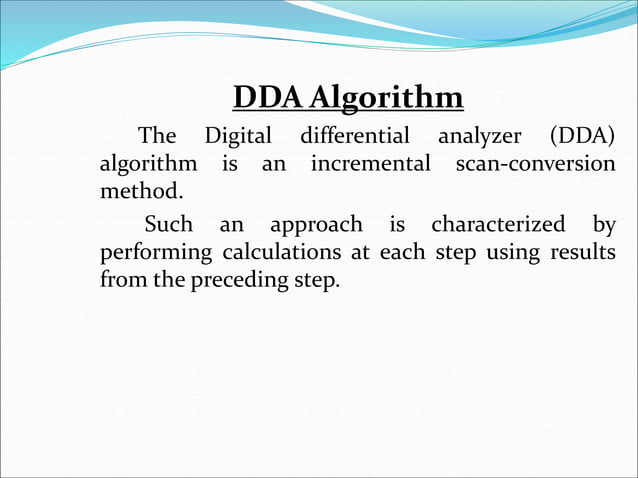 DDA Algorithm

The Digital differential analyzer (DDA) algorithm is an incremental scan-conversion method.

Such an approach is characterized by performing calculations at each step using results from the preceding step.